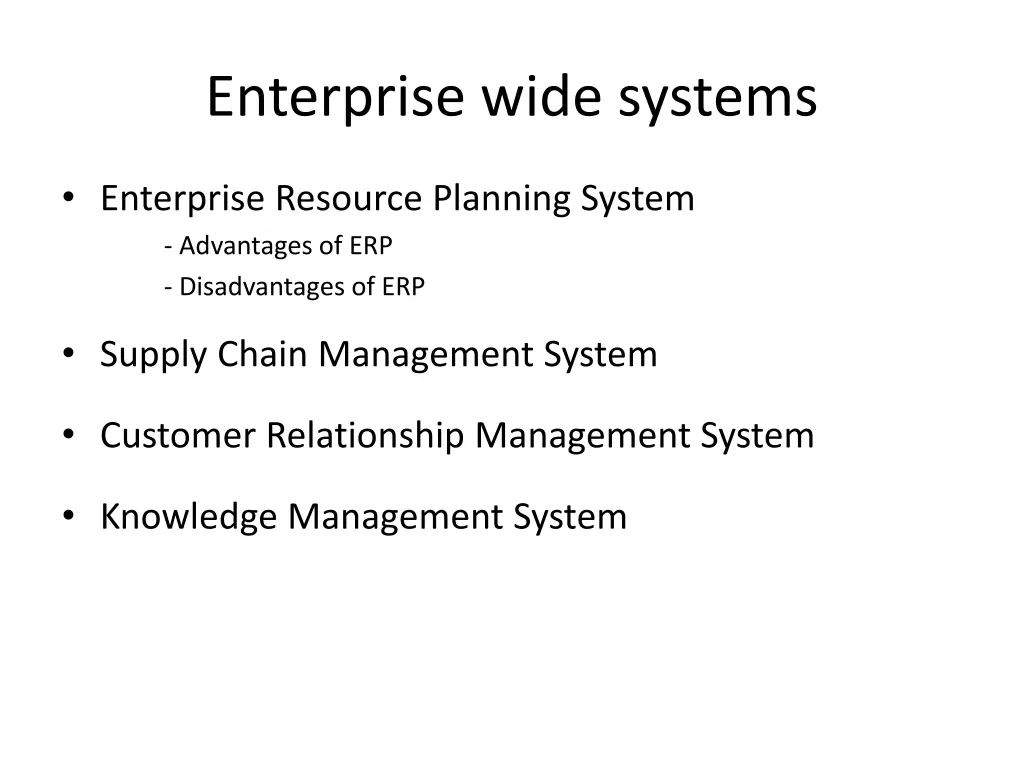 Enterprise wide systems

• Enterprise Resource Planning System
- Advantages of ERP
- Disadvantages of ERP

• Supply Chain Management System

• Customer Relationship Management System

• Knowledge Management System